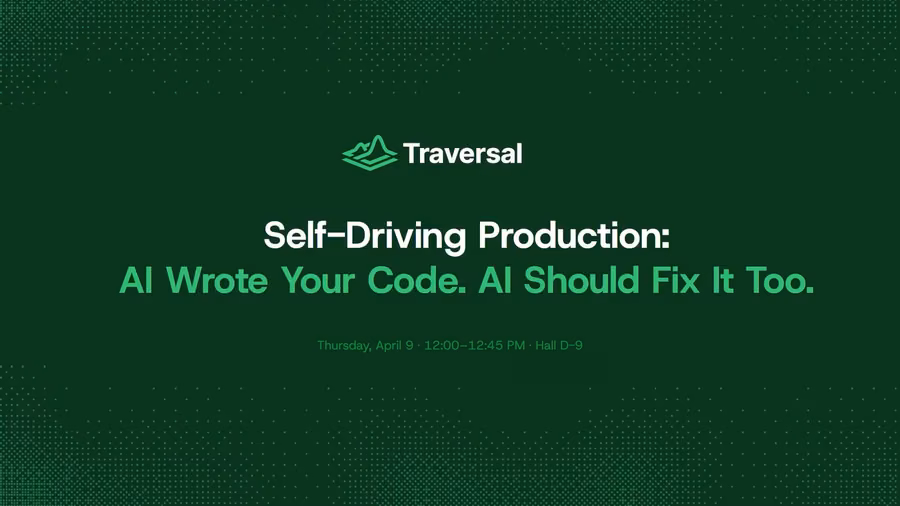 Traversal

Self-Driving Production:
AI Wrote Your Code. AI Should Fix It Too.

Thursday, April 9 · 12:00–12:45 PM · Hall D-9